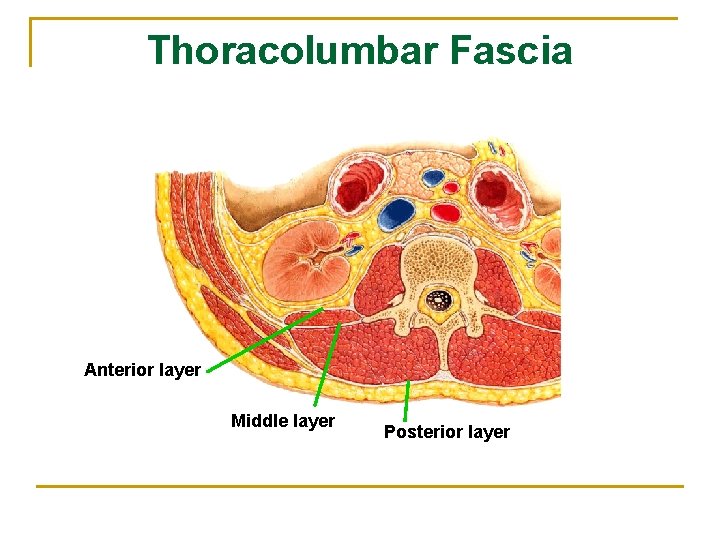 Thoracolumbar Fascia

Anterior layer

Middle layer

Posterior layer